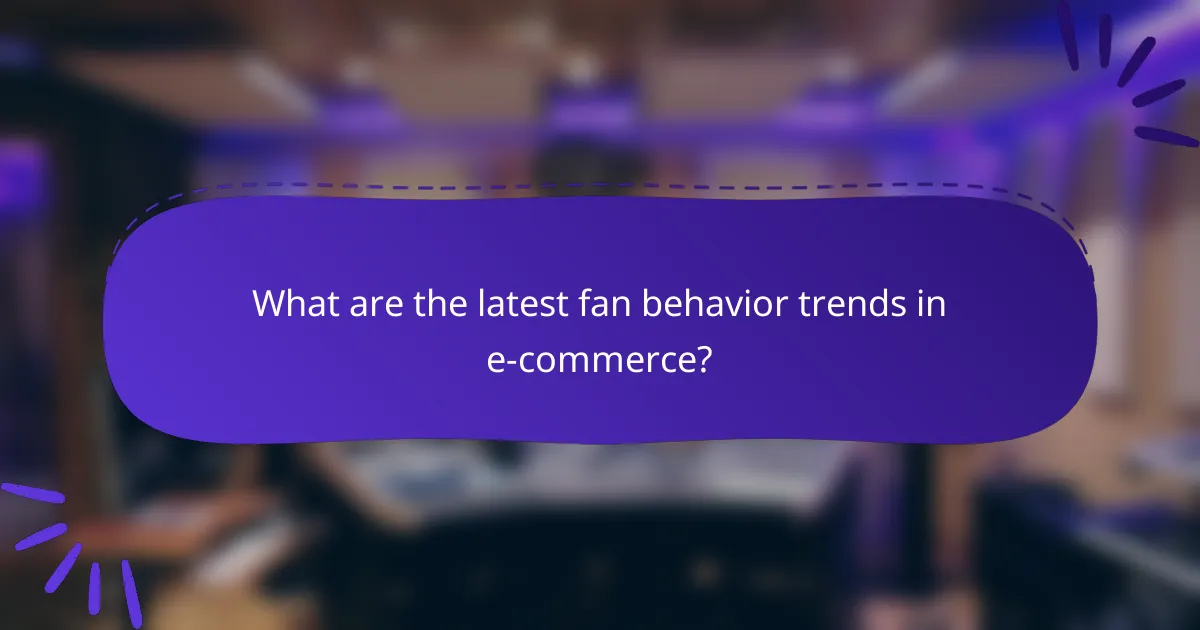 What are the latest fan behavior trends in e-commerce?